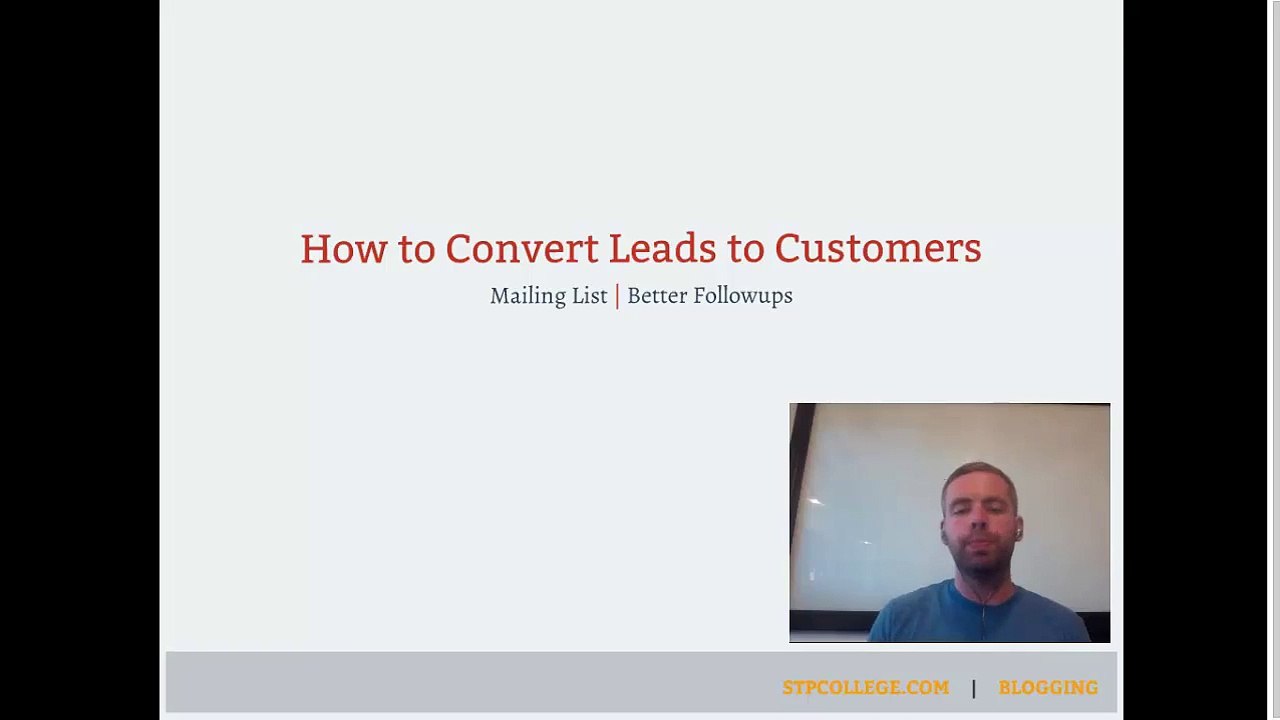 How to Convert Leads to Customers

Mailing List | Better Followups

STPCOLLEGE.COM | BLOGGING